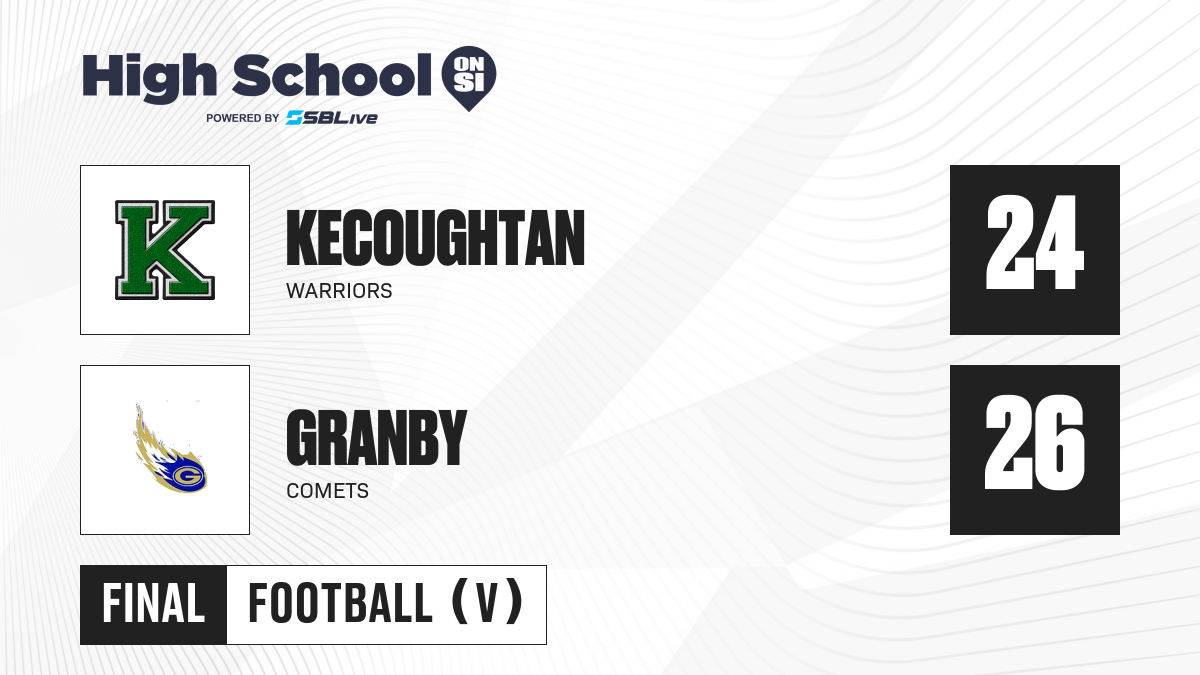 High School ON SI
POWERED BY SBLive

K
KECOUGHTAN
WARRIORS
24

G
GRANBY
COMETS
26

FINAL FOOTBALL (V)